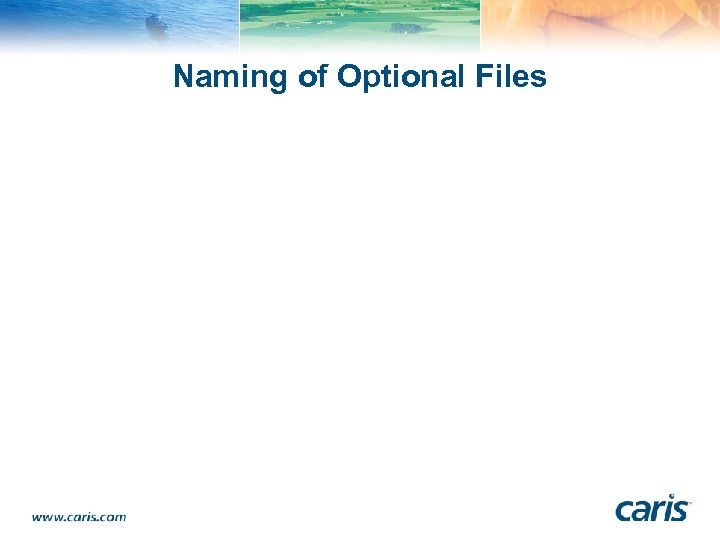 Naming of Optional Files

www.caris.com

caris